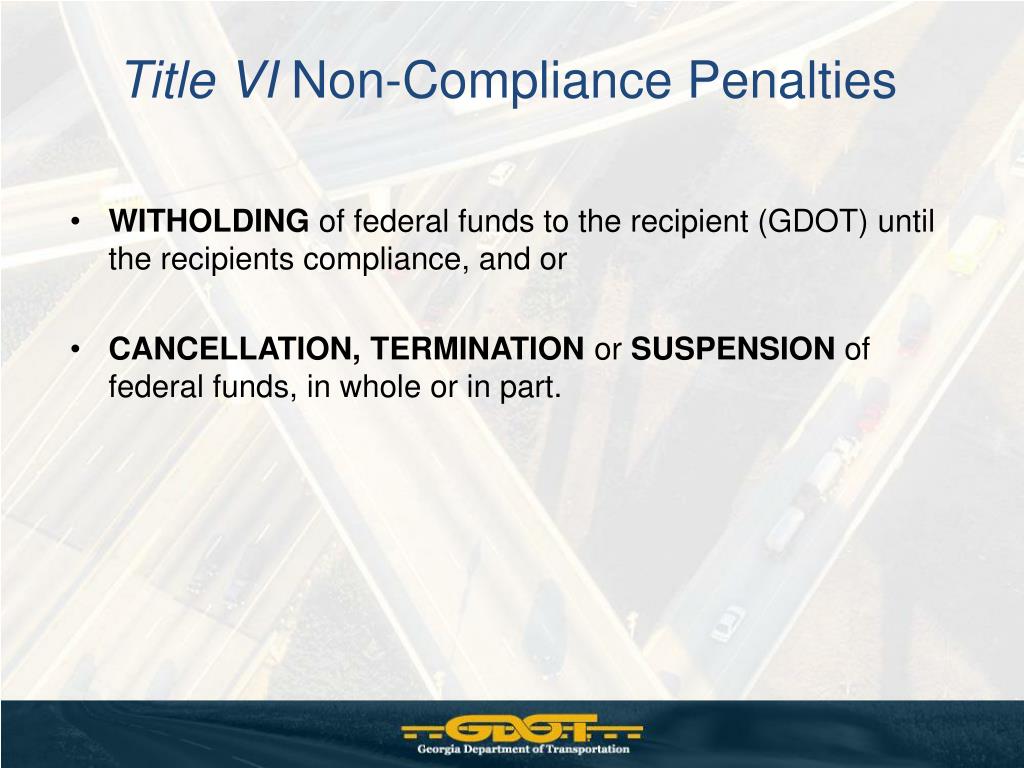 Title VI Non-Compliance Penalties

• WITHOLDING of federal funds to the recipient (GDOT) until the recipients compliance, and or

• CANCELLATION, TERMINATION or SUSPENSION of federal funds, in whole or in part.

GDOT
Georgia Department of Transportation